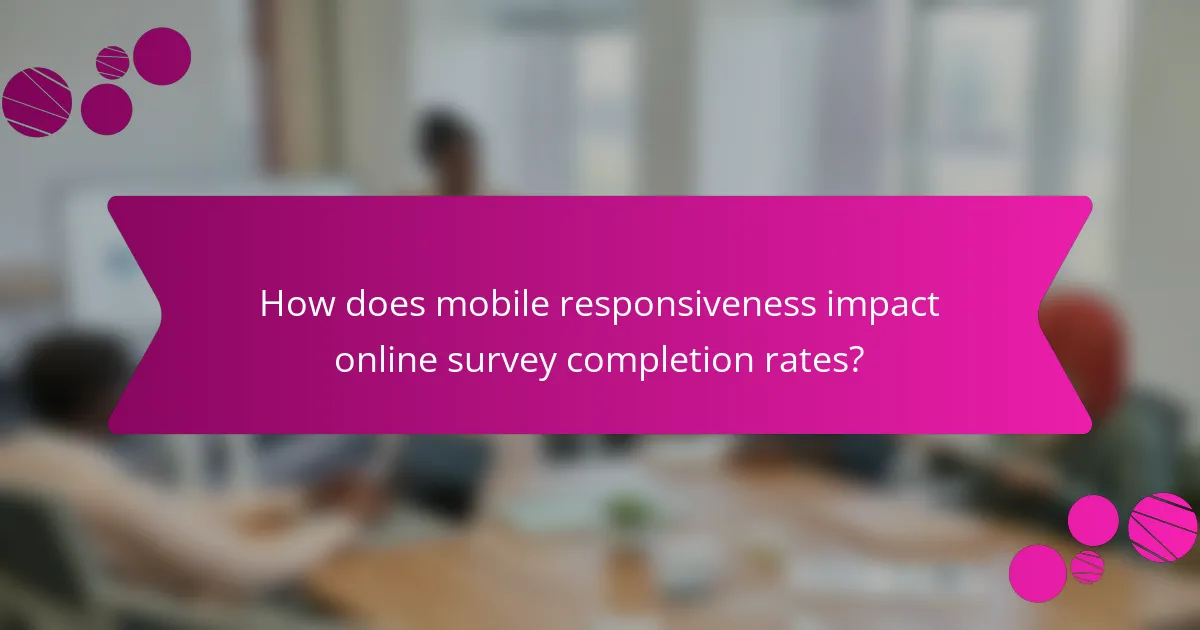 How does mobile responsiveness impact online survey completion rates?